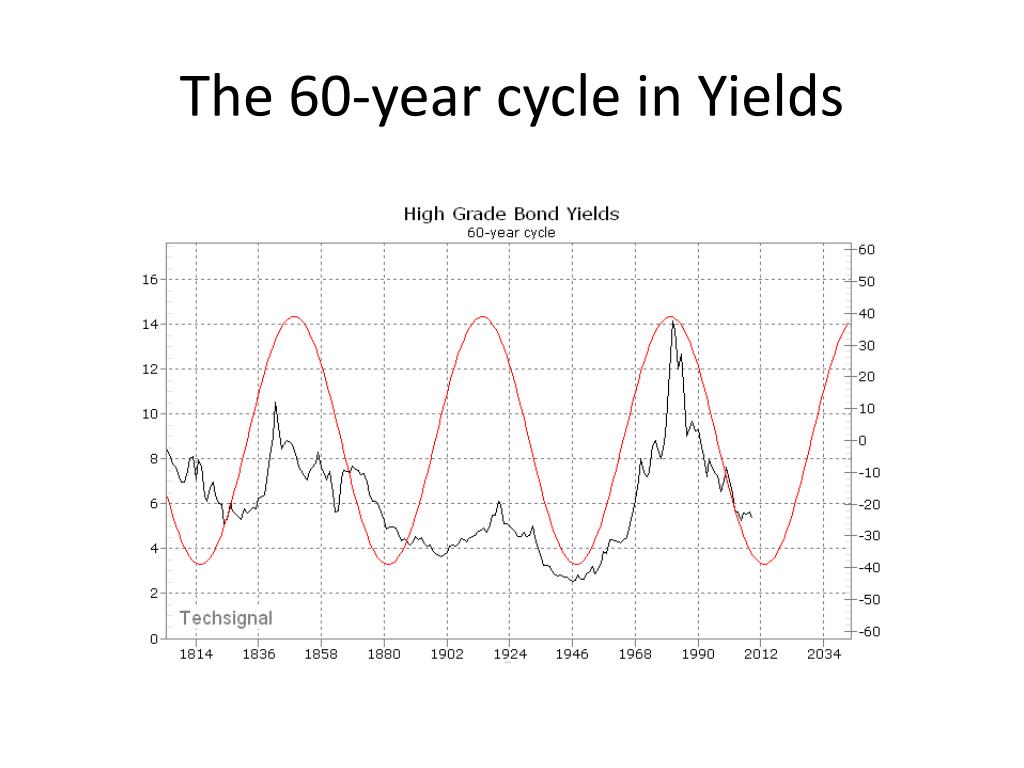 The 60-year cycle in Yields

High Grade Bond Yields
60-year cycle

16
14
12
10
8
6
4
2
0

60
50
40
30
20
10
0
-10
-20
-30
-40
-50
-60

Techsignal

1814 1836 1858 1880 1902 1924 1946 1968 1990 2012 2034